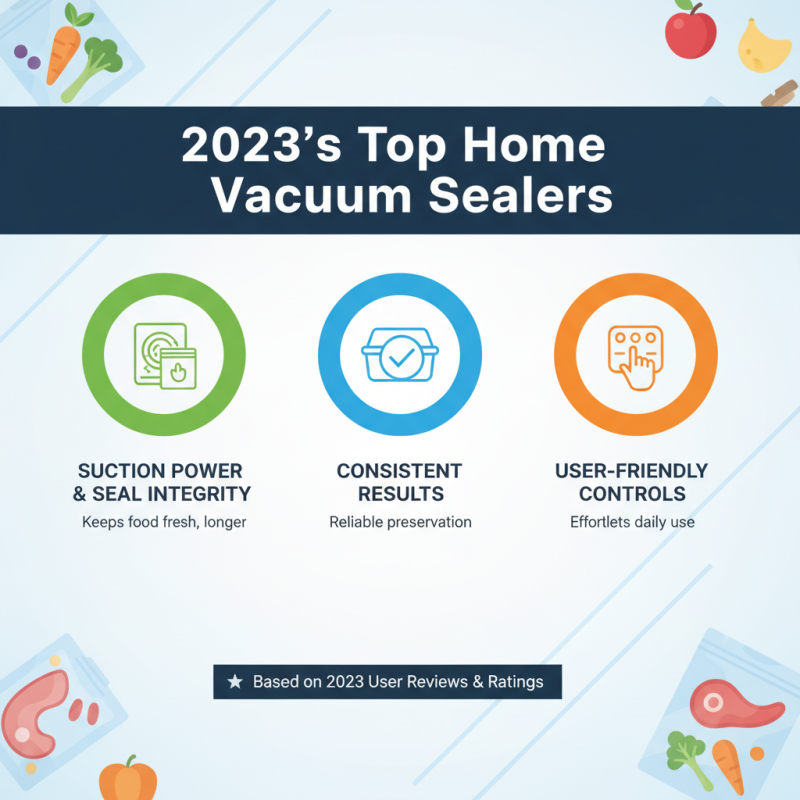 2023's Top Home Vacuum Sealers

SUCTION POWER & SEAL INTEGRITY
Keeps food fresh, longer

CONSISTENT RESULTS
Reliable preservation

USER-FRIENDLY CONTROLS
Effortlets daily use

★ Based on 2023 User Reviews & Ratings